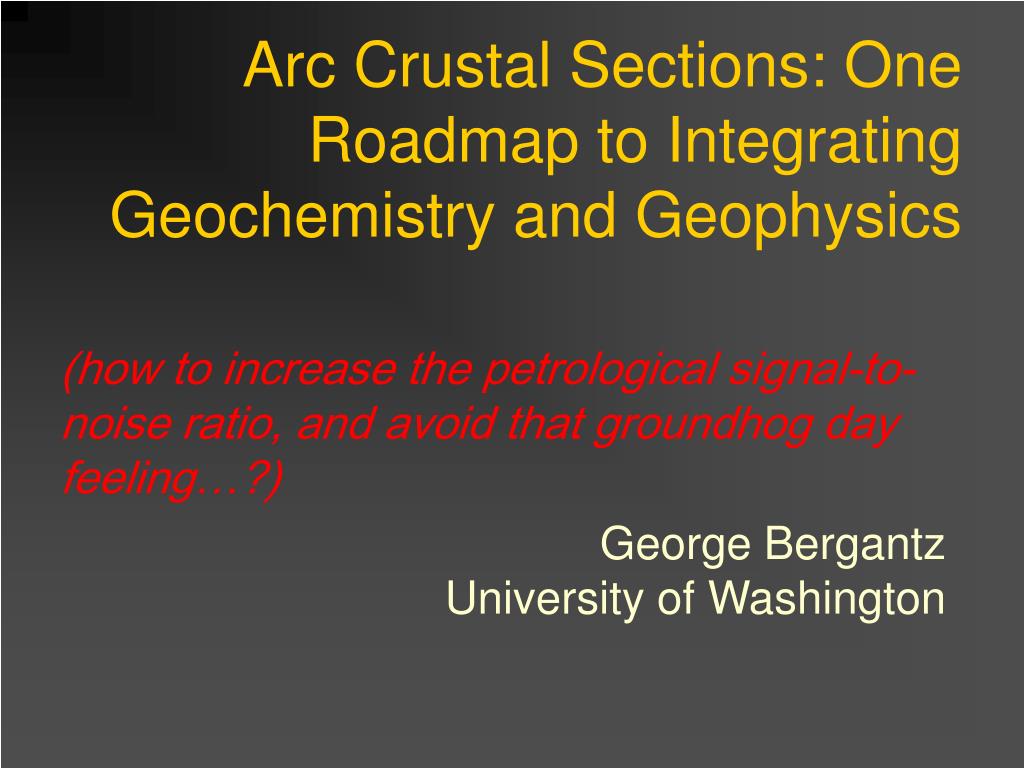 Arc Crustal Sections: One Roadmap to Integrating Geochemistry and Geophysics

(how to increase the petrological signal-to-noise ratio, and avoid that groundhog day feeling…?)

George Bergantz
University of Washington